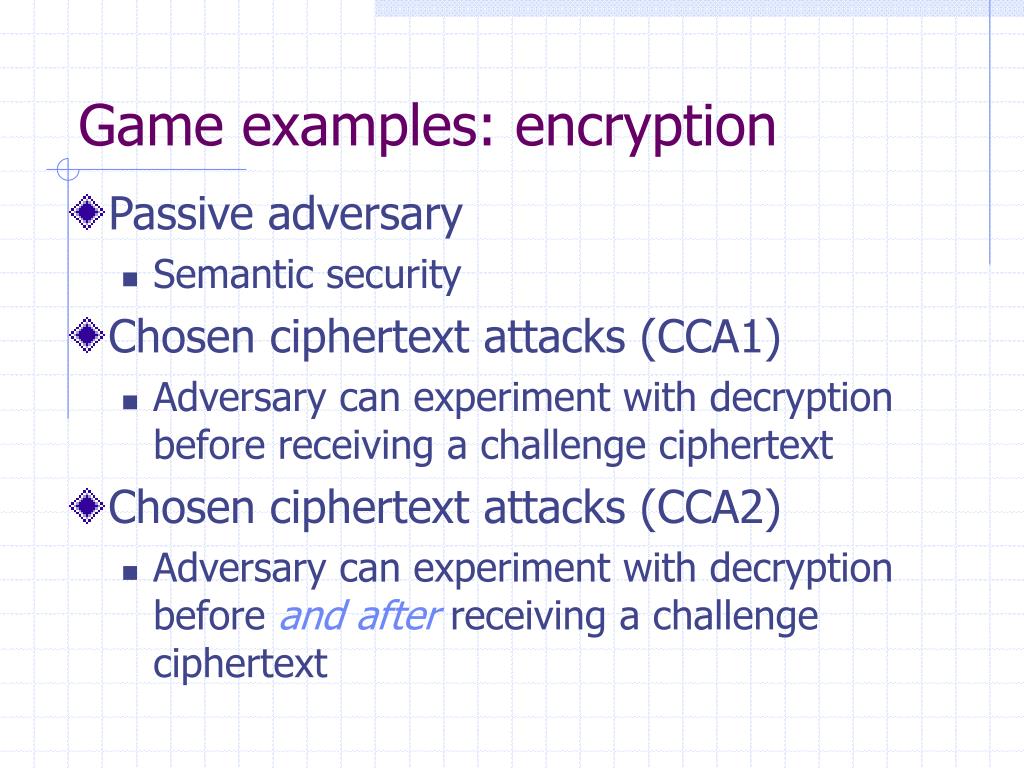 Game examples: encryption

Passive adversary

Semantic security

Chosen ciphertext attacks (CCA1)

Adversary can experiment with decryption before receiving a challenge ciphertext

Chosen ciphertext attacks (CCA2)

Adversary can experiment with decryption before and after receiving a challenge ciphertext